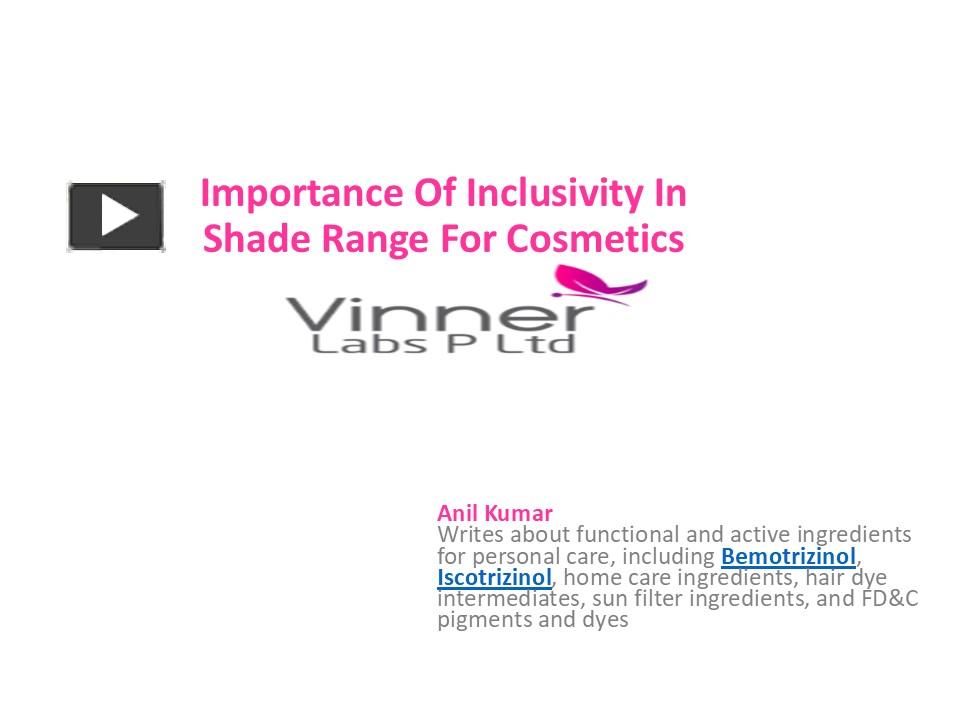 Importance Of Inclusivity In Shade Range For Cosmetics

Vinner Labs P Ltd

Anil Kumar
Writes about functional and active ingredients for personal care, including Bemotrizinol, Iscotrizinol, home care ingredients, hair dye intermediates, sun filter ingredients, and FD&C pigments and dyes